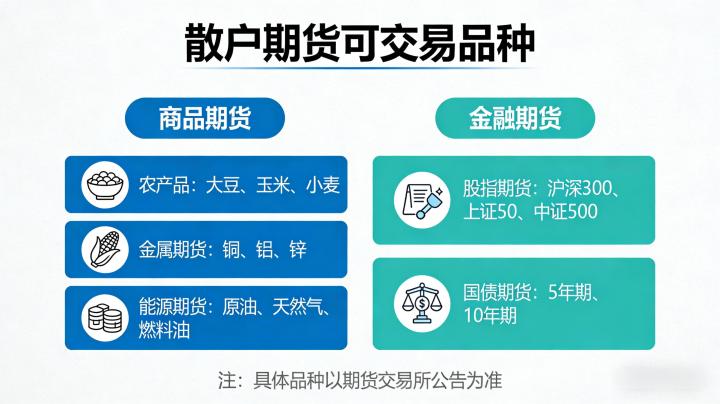 散户期货可交易品种

商品期货

农产品：大豆、玉米、小麦

金属期货：铜、铝、锌

能源期货：原油、天然气、燃料油

金融期货

股指期货：沪深300、上证50、中证500

国债期货：5年期、10年期

注：具体品种以期货交易所公告为准